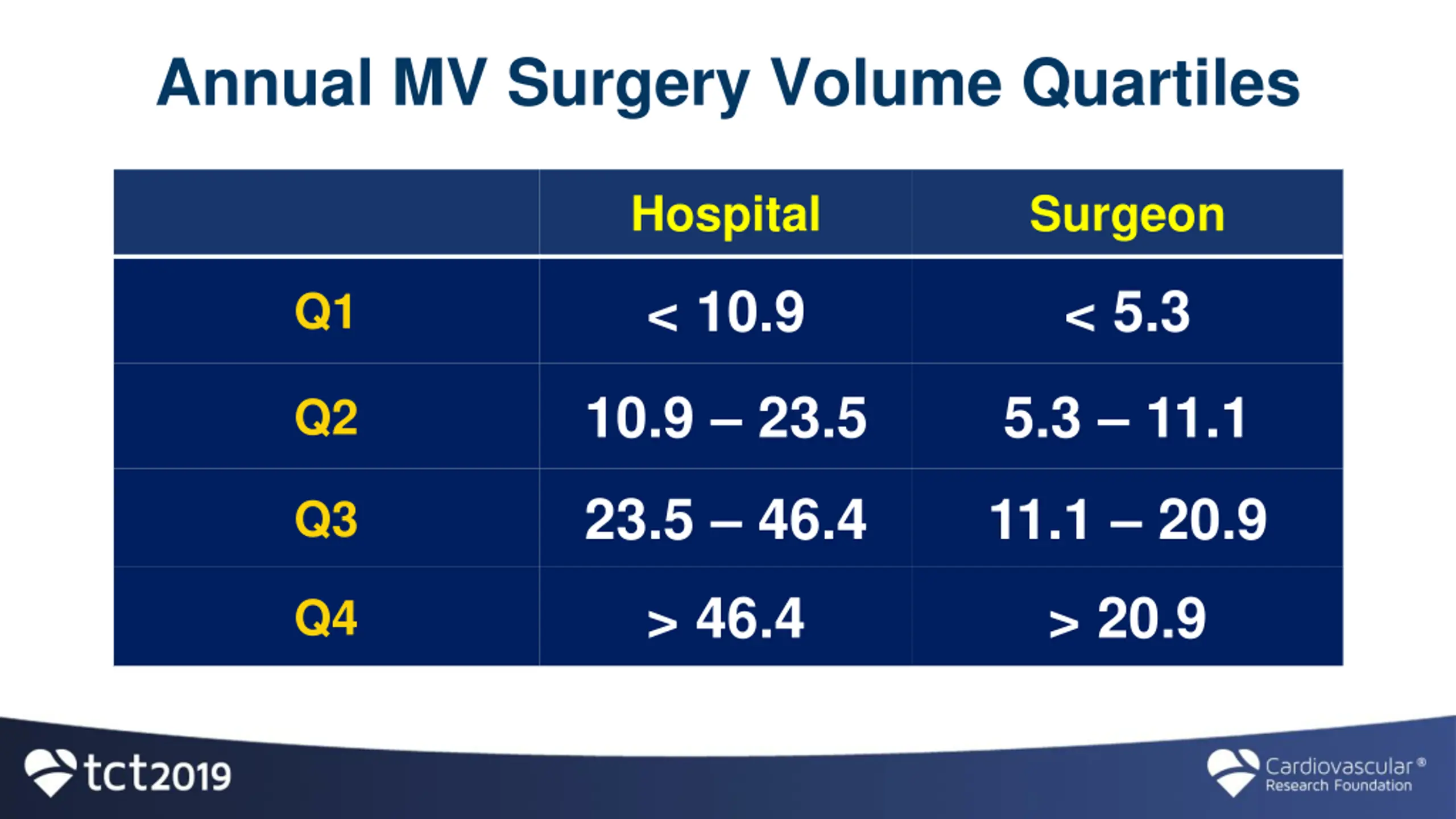 Annual MV Surgery Volume Quartiles

| | Hospital | Surgeon |
|---|---|---|
| Q1 | < 10.9 | < 5.3 |
| Q2 | 10.9 – 23.5 | 5.3 – 11.1 |
| Q3 | 23.5 – 46.4 | 11.1 – 20.9 |
| Q4 | > 46.4 | > 20.9 |

tct2019

Cardiovascular® Research Foundation